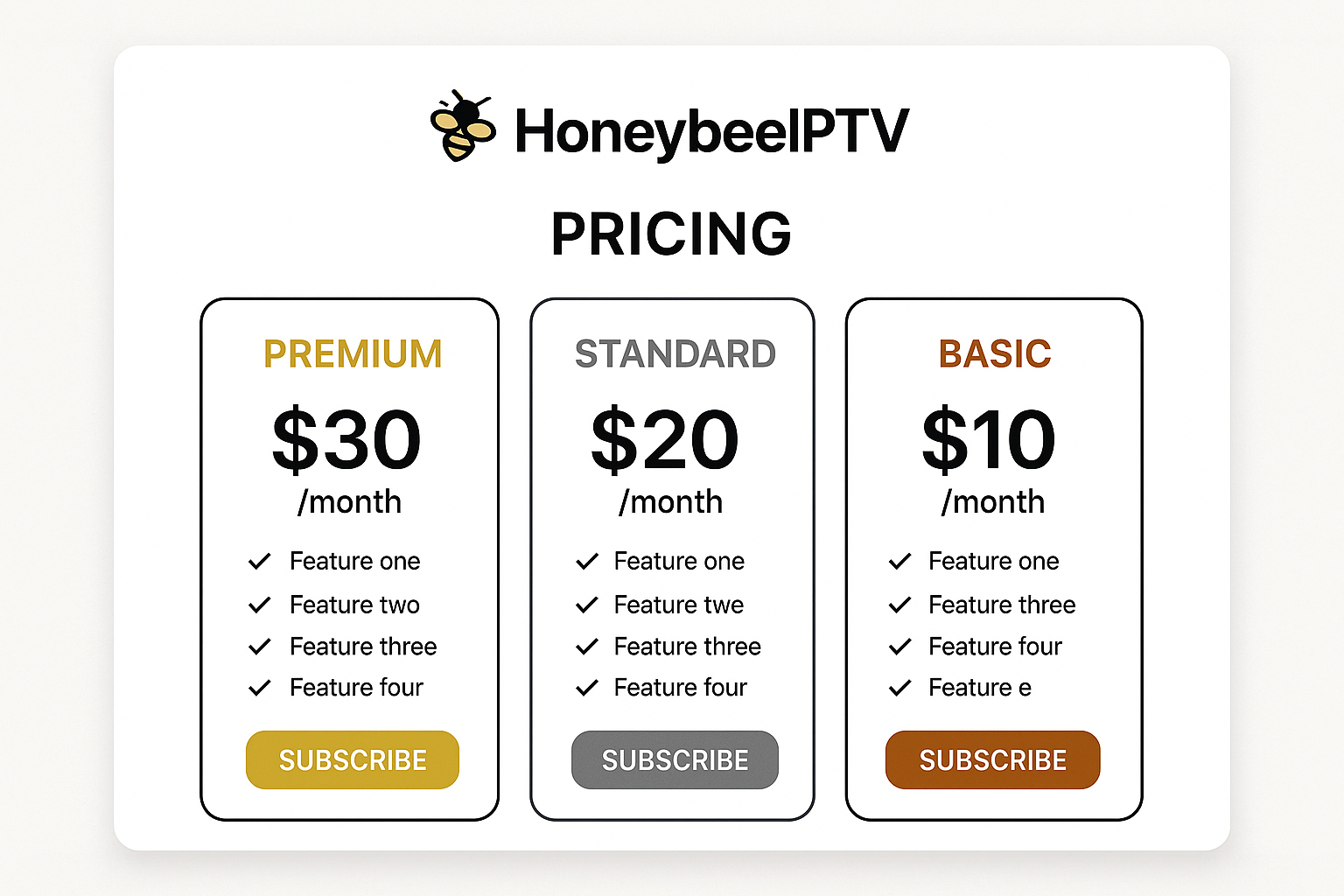 HoneybeeIPTV

PRICING

PREMIUM

$30
/month

✓ Feature one
✓ Feature two
✓ Feature three
✓ Feature four

SUBSCRIBE

STANDARD

$20
/month

✓ Feature one
✓ Feature twe
✓ Feature three
✓ Feature four

SUBSCRIBE

BASIC

$10
/month

✓ Feature one
✓ Feature three
✓ Feature four
✓ Feature e

SUBSCRIBE